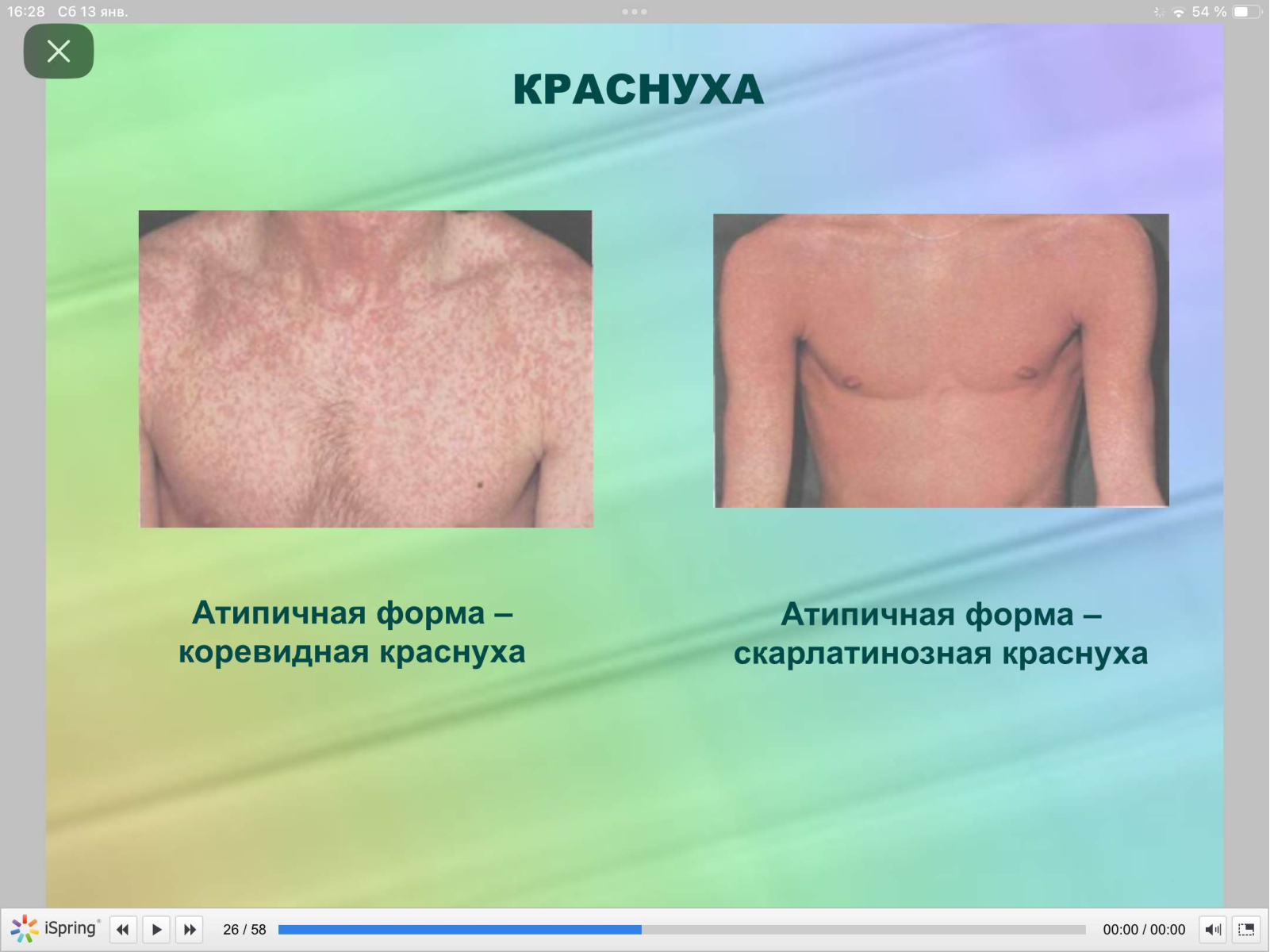 16:28 Сб 13 янв.

54 %

КРАСНУХА

Атипичная форма – коревидная краснуха

Атипичная форма – скарлатинозная краснуха

iSpring

26 / 58

00:00 / 00:00